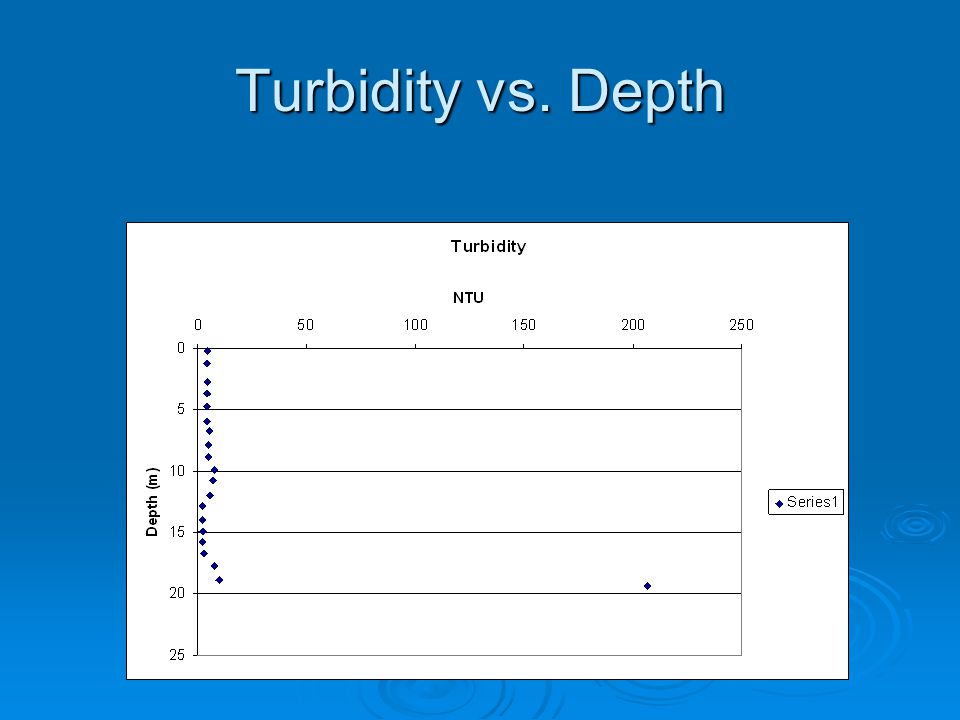 Turbidity vs. Depth

Turbidity

NTU

0
50
100
150
200
250

0
5
10
15
20
25

Depth (m)

Series1